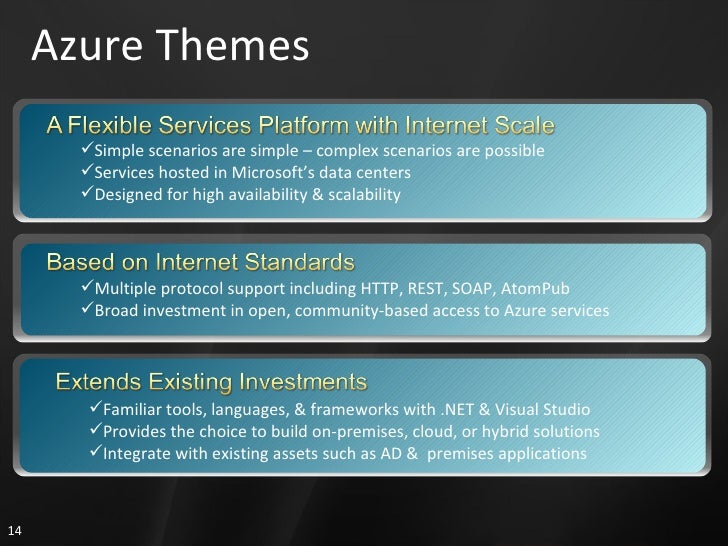 Azure Themes

A Flexible Services Platform with Internet Scale
✓Simple scenarios are simple – complex scenarios are possible
✓Services hosted in Microsoft's data centers
✓Designed for high availability & scalability

Based on Internet Standards
✓Multiple protocol support including HTTP, REST, SOAP, AtomPub
✓Broad investment in open, community-based access to Azure services

Extends Existing Investments
✓Familiar tools, languages, & frameworks with .NET & Visual Studio
✓Provides the choice to build on-premises, cloud, or hybrid solutions
✓Integrate with existing assets such as AD & premises applications

14